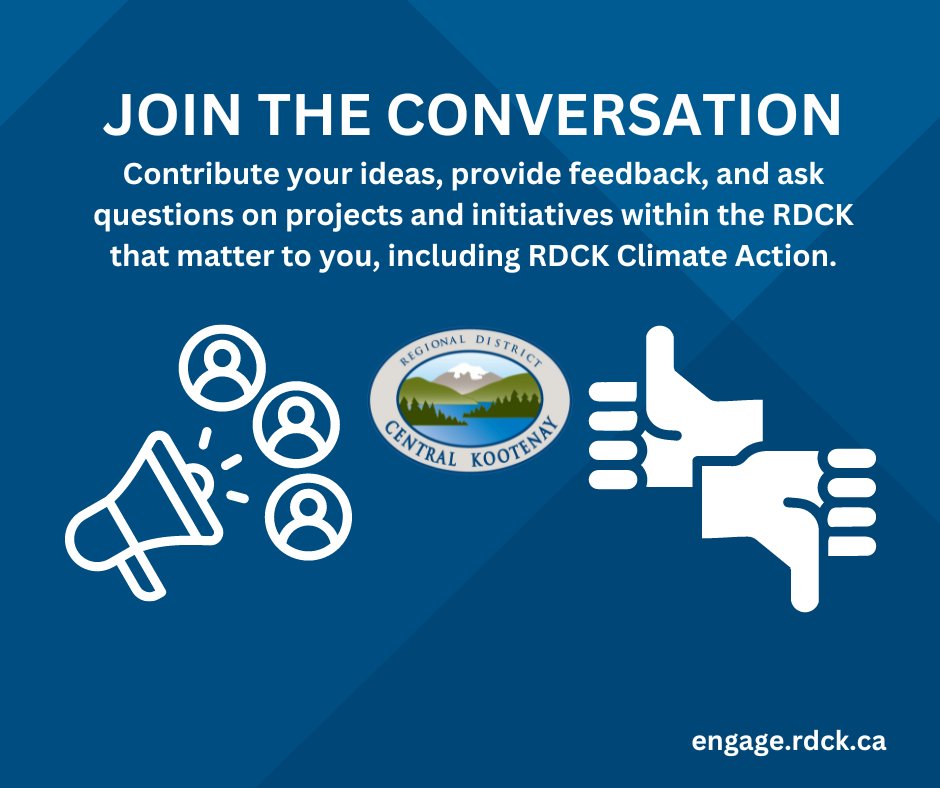 JOIN THE CONVERSATION

Contribute your ideas, provide feedback, and ask questions on projects and initiatives within the RDCK that matter to you, including RDCK Climate Action.

REGIONAL DISTRICT
CENTRAL KOOTENAY

engage.rdck.ca